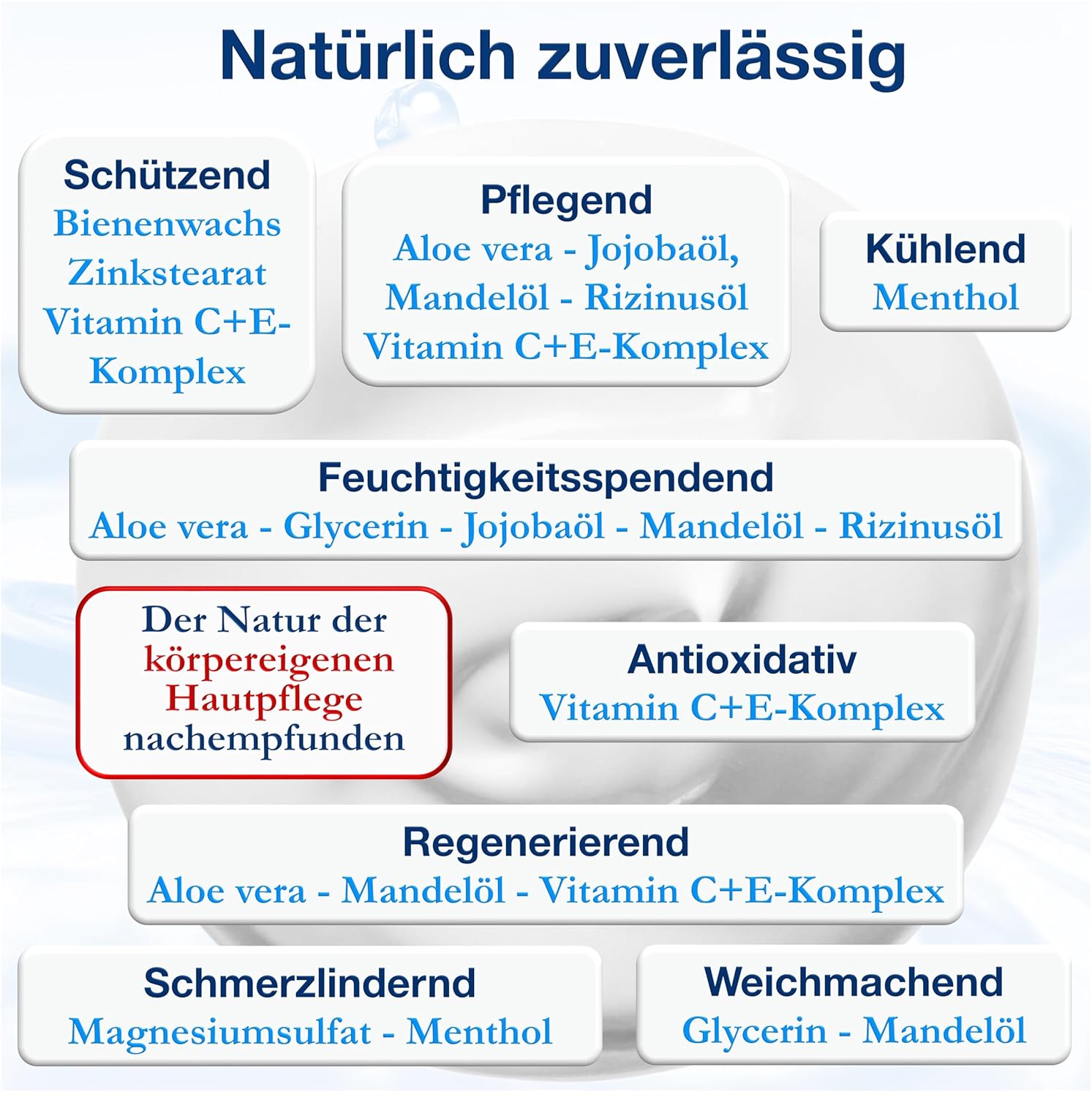 Natürlich zuverlässig

Schützend
Bienenwachs
Zinkstearat
Vitamin C+E-Komplex

Pflegend
Aloe vera - Jojobaöl,
Mandelöl - Rizinusöl
Vitamin C+E-Komplex

Kühlend
Menthol

Feuchtigkeitsspendend
Aloe vera - Glycerin - Jojobaöl - Mandelöl - Rizinusöl

Der Natur der körpereigenen Hautpflege nachempfunden

Antioxidativ
Vitamin C+E-Komplex

Regenerierend
Aloe vera - Mandelöl - Vitamin C+E-Komplex

Schmerzlindernd
Magnesiumsulfat - Menthol

Weichmachend
Glycerin - Mandelöl